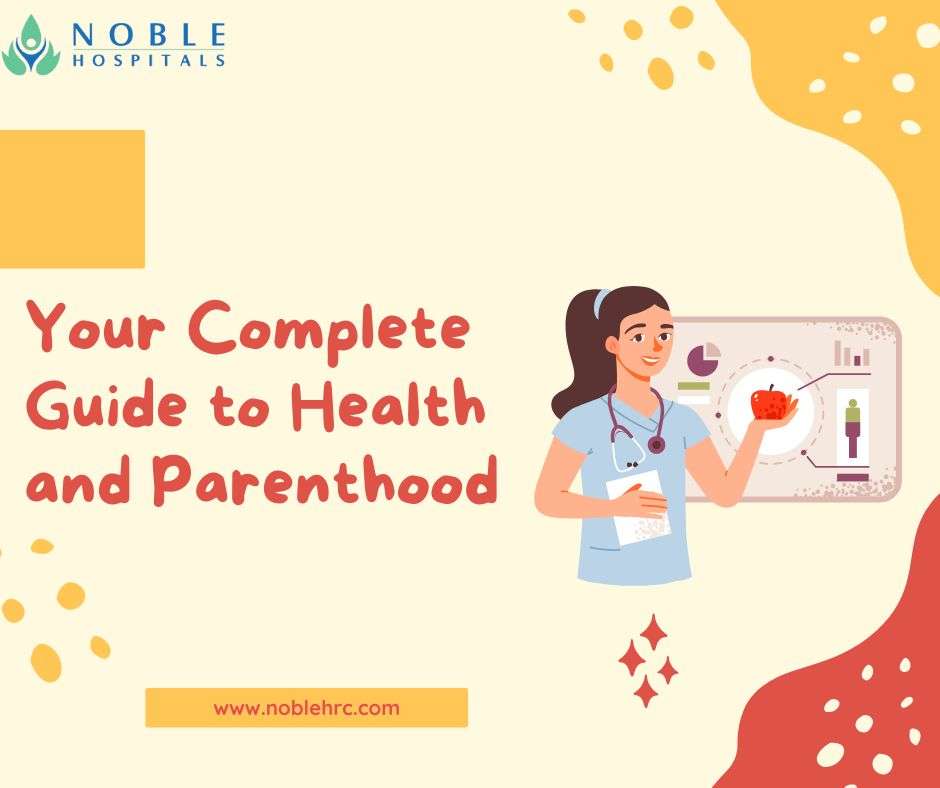 NOBLE
HOSPITALS

Your Complete Guide to Health and Parenthood

www.noblehrc.com